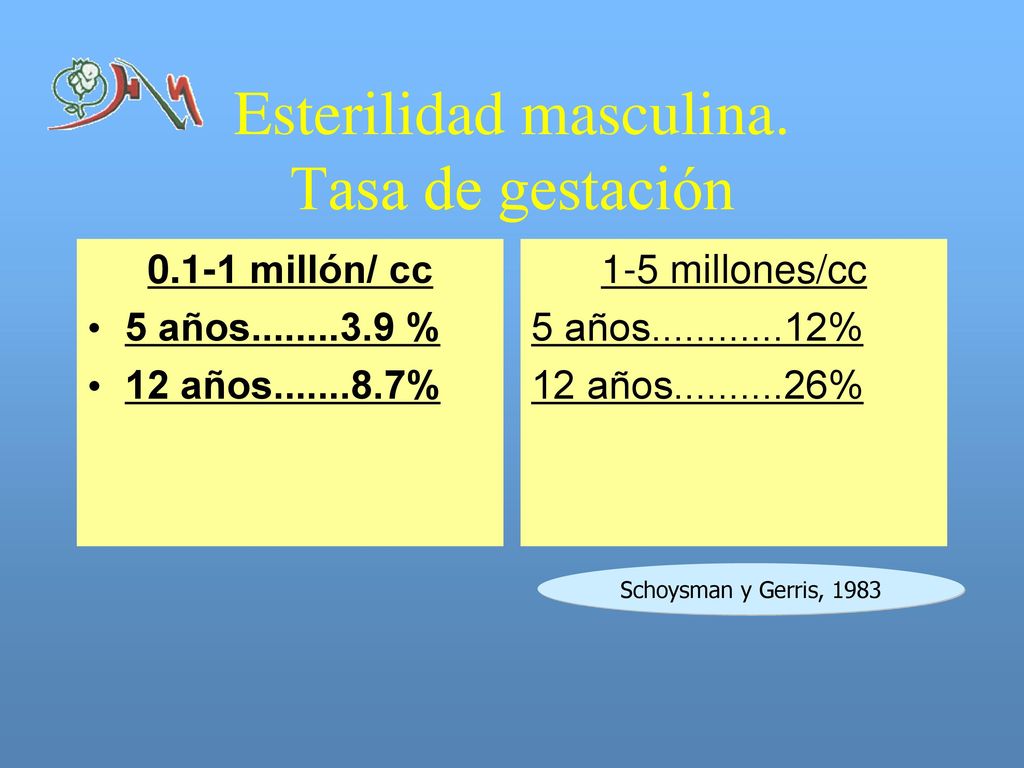 Esterilidad masculina.
Tasa de gestación

0.1-1 millón/ cc
• 5 años........3.9 %
• 12 años.......8.7%

1-5 millones/cc
5 años............12%
12 años..........26%

Schoysman y Gerris, 1983